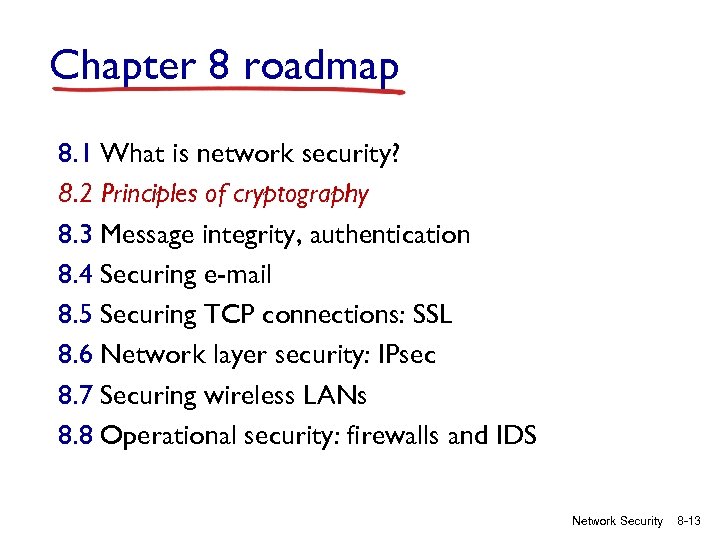 Chapter 8 roadmap

8.1 What is network security?
8.2 Principles of cryptography
8.3 Message integrity, authentication
8.4 Securing e-mail
8.5 Securing TCP connections: SSL
8.6 Network layer security: IPsec
8.7 Securing wireless LANs
8.8 Operational security: firewalls and IDS

Network Security 8-13